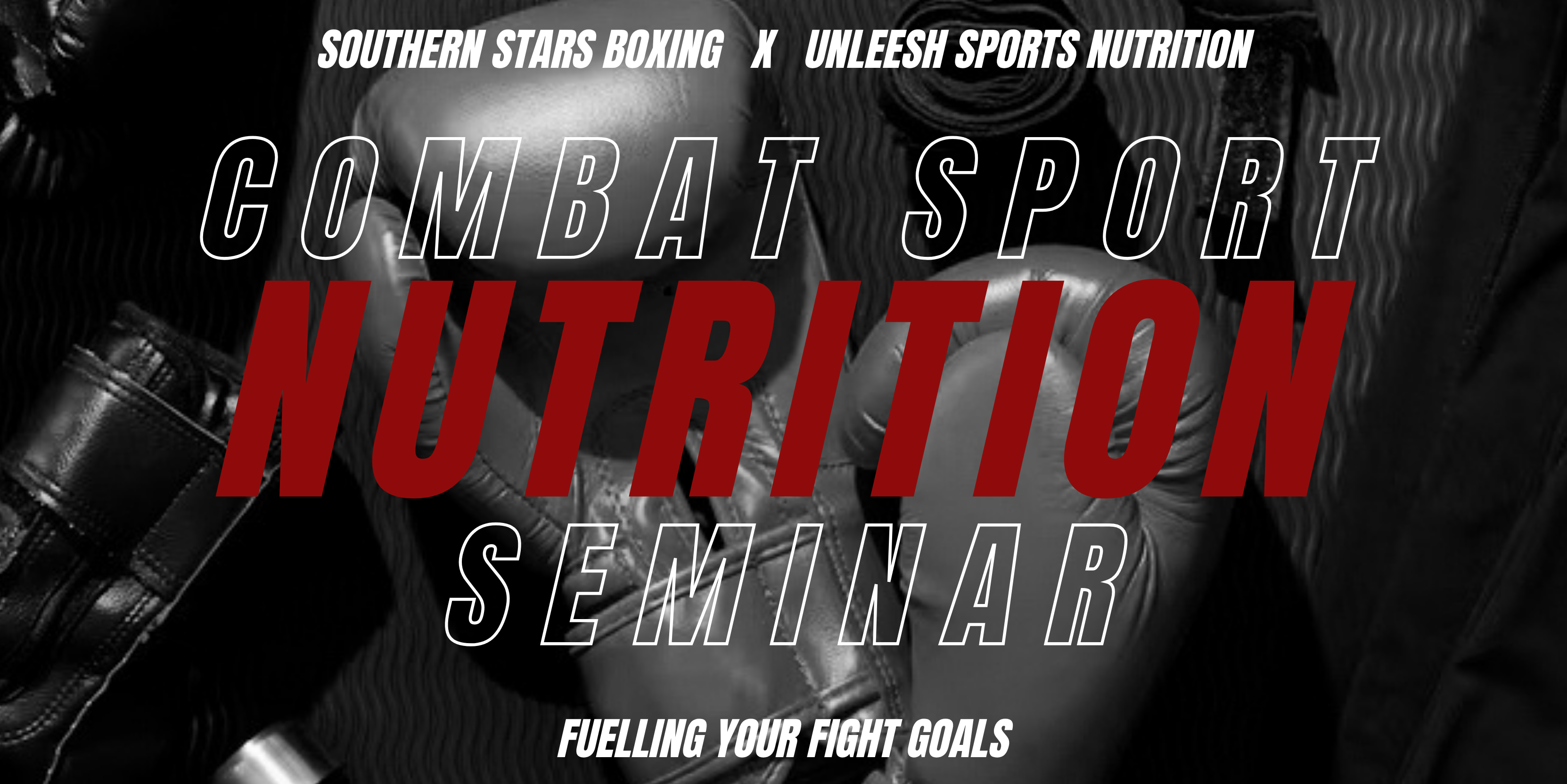 SOUTHERN STARS BOXING X UNLEESH SPORTS NUTRITION

COMBAT SPORT

NUTRITION

SEMINAR

FUELLING YOUR FIGHT GOALS